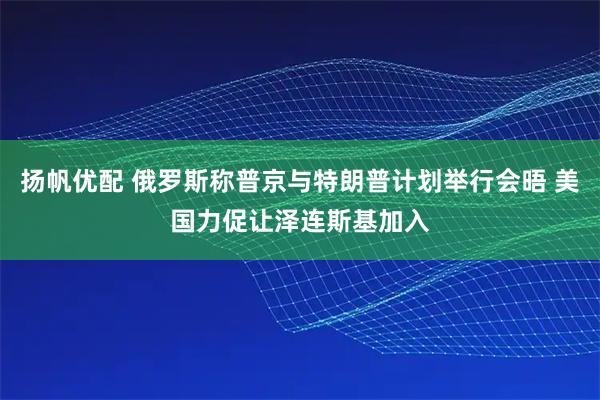 扬帆优配 俄罗斯称普京与特朗普计划举行会晤 美国力促让泽连斯基加入